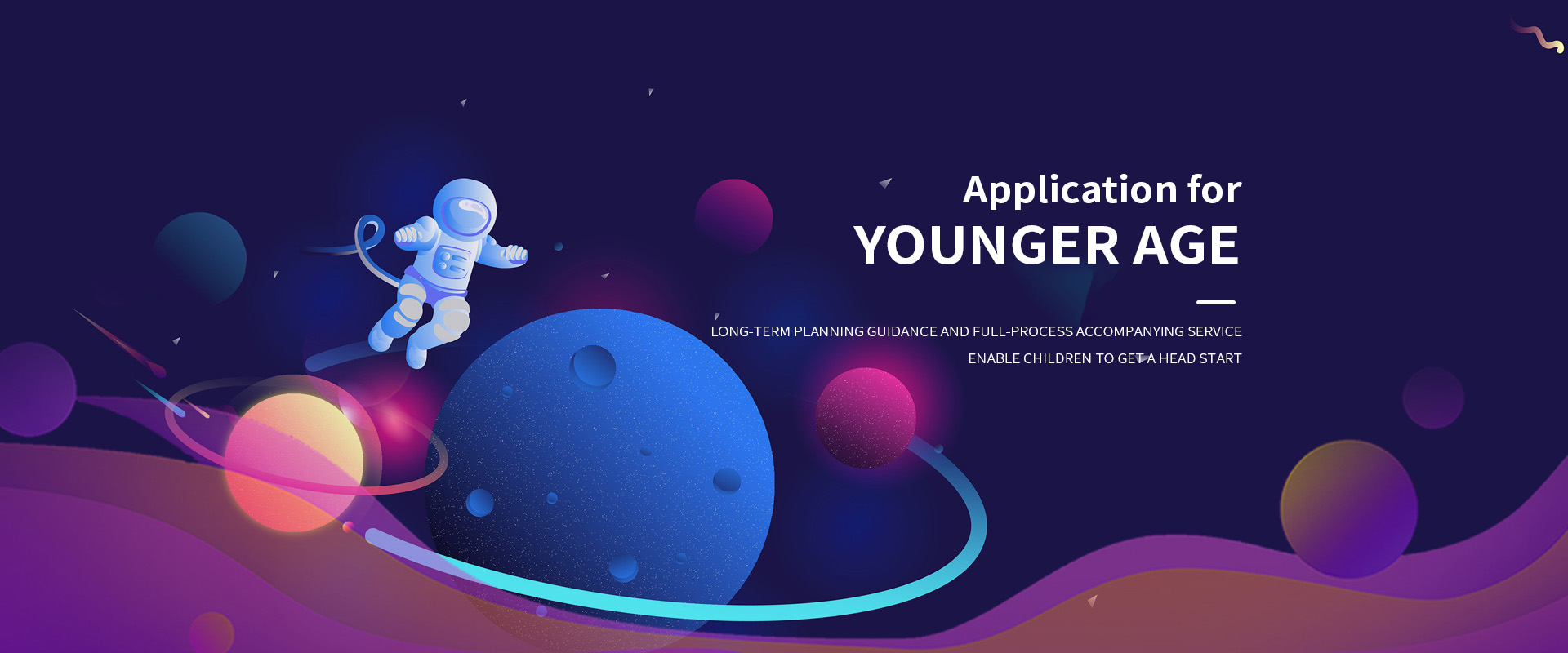 Application for
YOUNGER AGE

LONG-TERM PLANNING GUIDANCE AND FULL-PROCESS ACCOMPANYING SERVICE
ENABLE CHILDREN TO GET A HEAD START